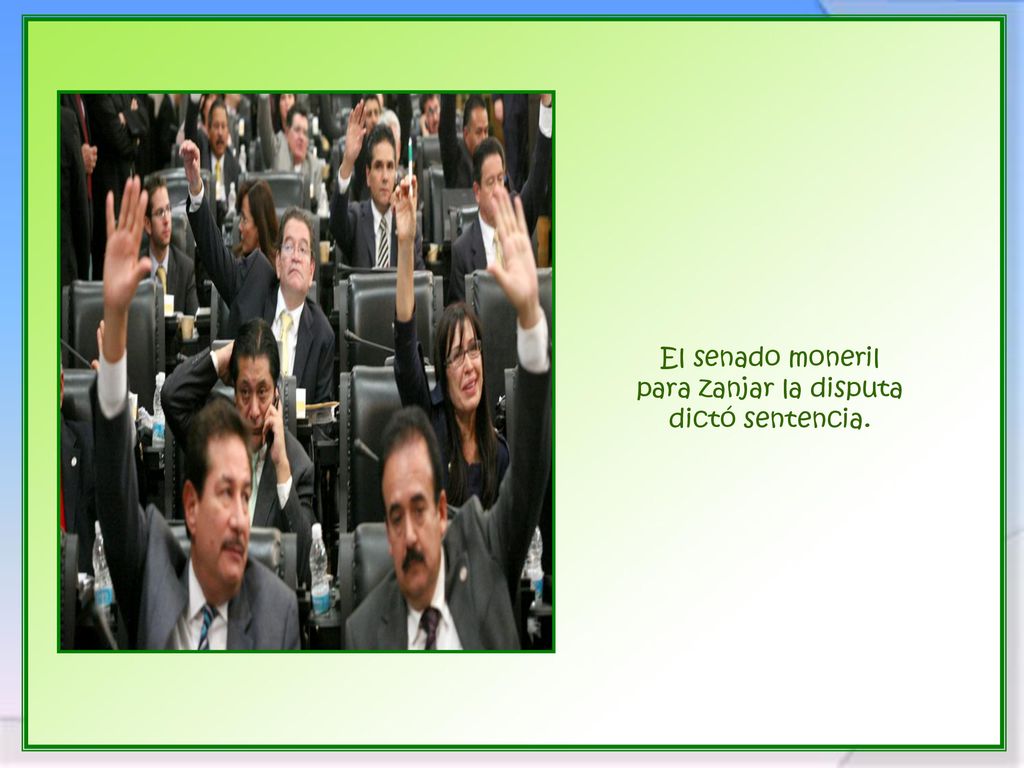 El senado moneril
para zanjar la disputa
dictó sentencia.